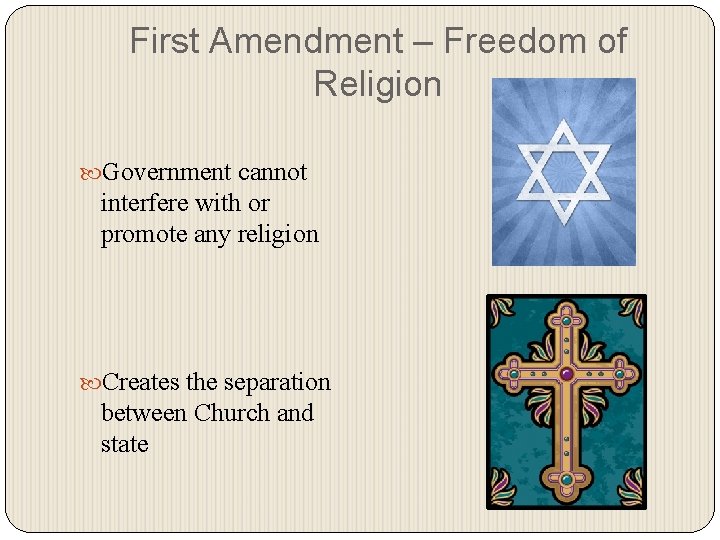 First Amendment – Freedom of Religion

Government cannot interfere with or promote any religion

Creates the separation between Church and state